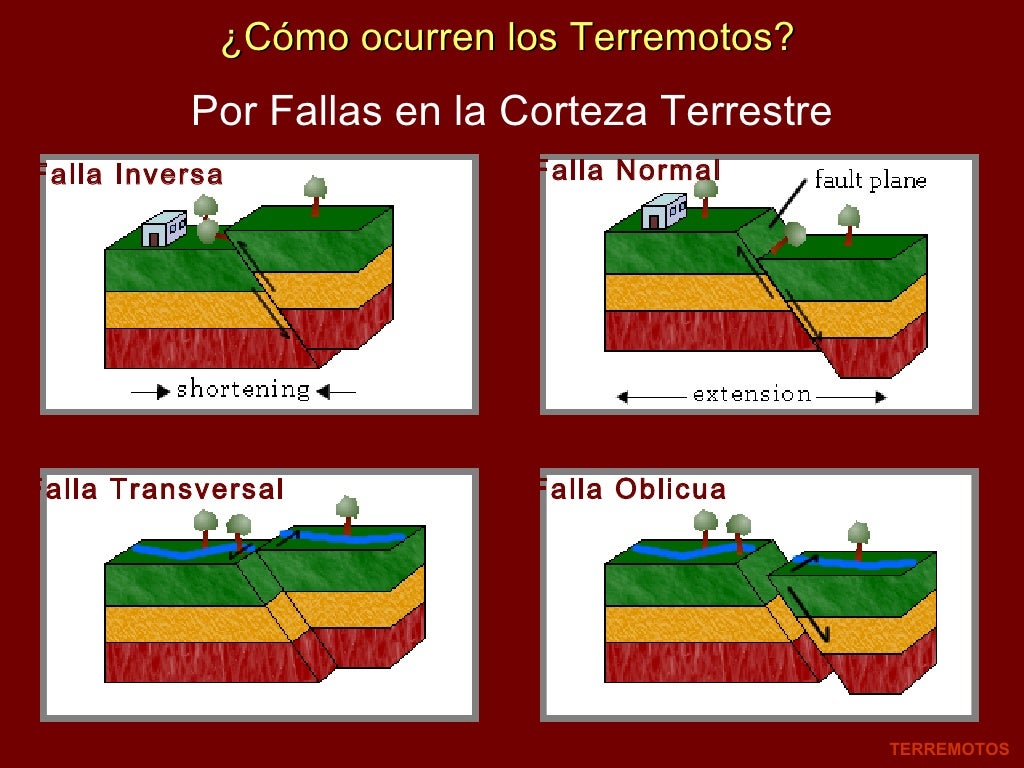 ¿Cómo ocurren los Terremotos?

Por Fallas en la Corteza Terrestre

Falla Inversa

shortening

Falla Normal

fault plane

extension

Falla Transversal

Falla Oblicua

TERREMOTOS